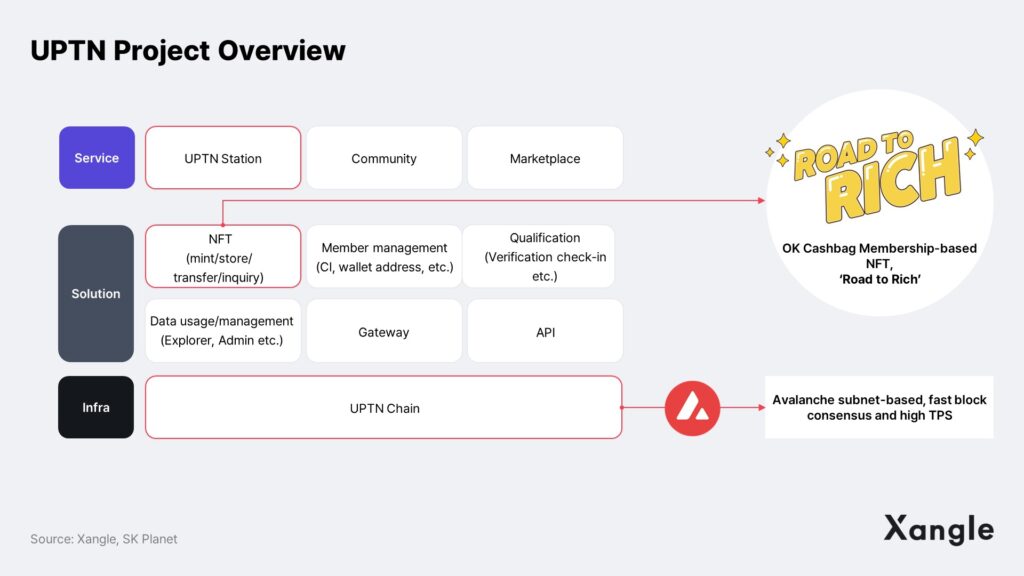 UPTN Project Overview

Service

UPTN Station

Community

Marketplace

ROAD TO RICH

OK Cashbag Membership-based NFT, 'Road to Rich'

Solution

NFT (mint/store/ transfer/inquiry)

Member management (CI, wallet address, etc.)

Qualification (Verification check-in etc.)

Data usage/management (Explorer, Admin etc.)

Gateway

API

Infra

UPTN Chain

Avalanche subnet-based, fast block consensus and high TPS

Source: Xangle, SK Planet

Xangle